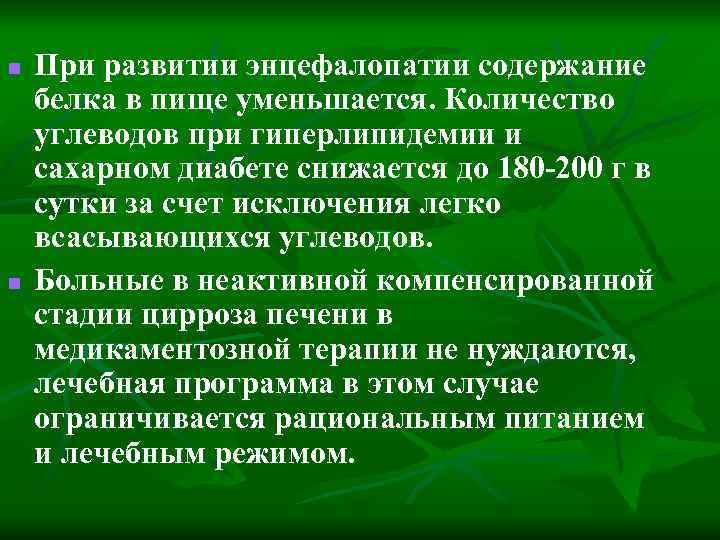 При развитии энцефалопатии содержание белка в пище уменьшается. Количество углеводов при гиперлипидемии и сахарном диабете снижается до 180-200 г в сутки за счет исключения легко всасывающихся углеводов.

Больные в неактивной компенсированной стадии цирроза печени в медикаментозной терапии не нуждаются, лечебная программа в этом случае ограничивается рациональным питанием и лечебным режимом.